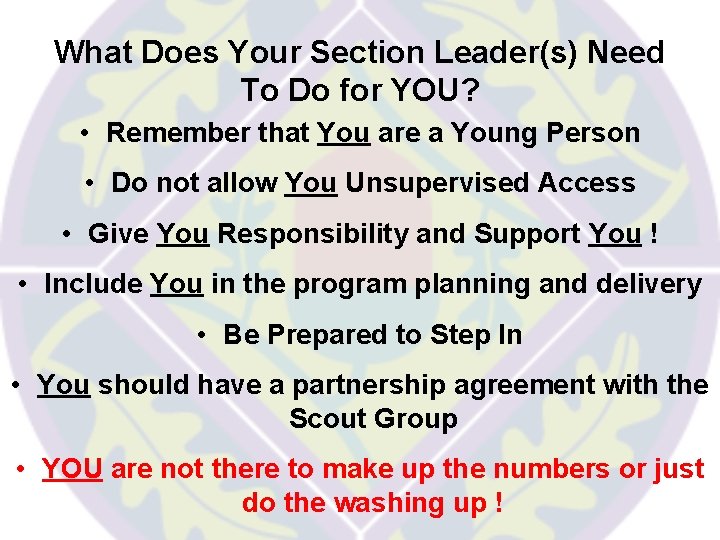 What Does Your Section Leader(s) Need To Do for YOU?

• Remember that You are a Young Person

• Do not allow You Unsupervised Access

• Give You Responsibility and Support You !

• Include You in the program planning and delivery

• Be Prepared to Step In

• You should have a partnership agreement with the Scout Group

• YOU are not there to make up the numbers or just do the washing up !